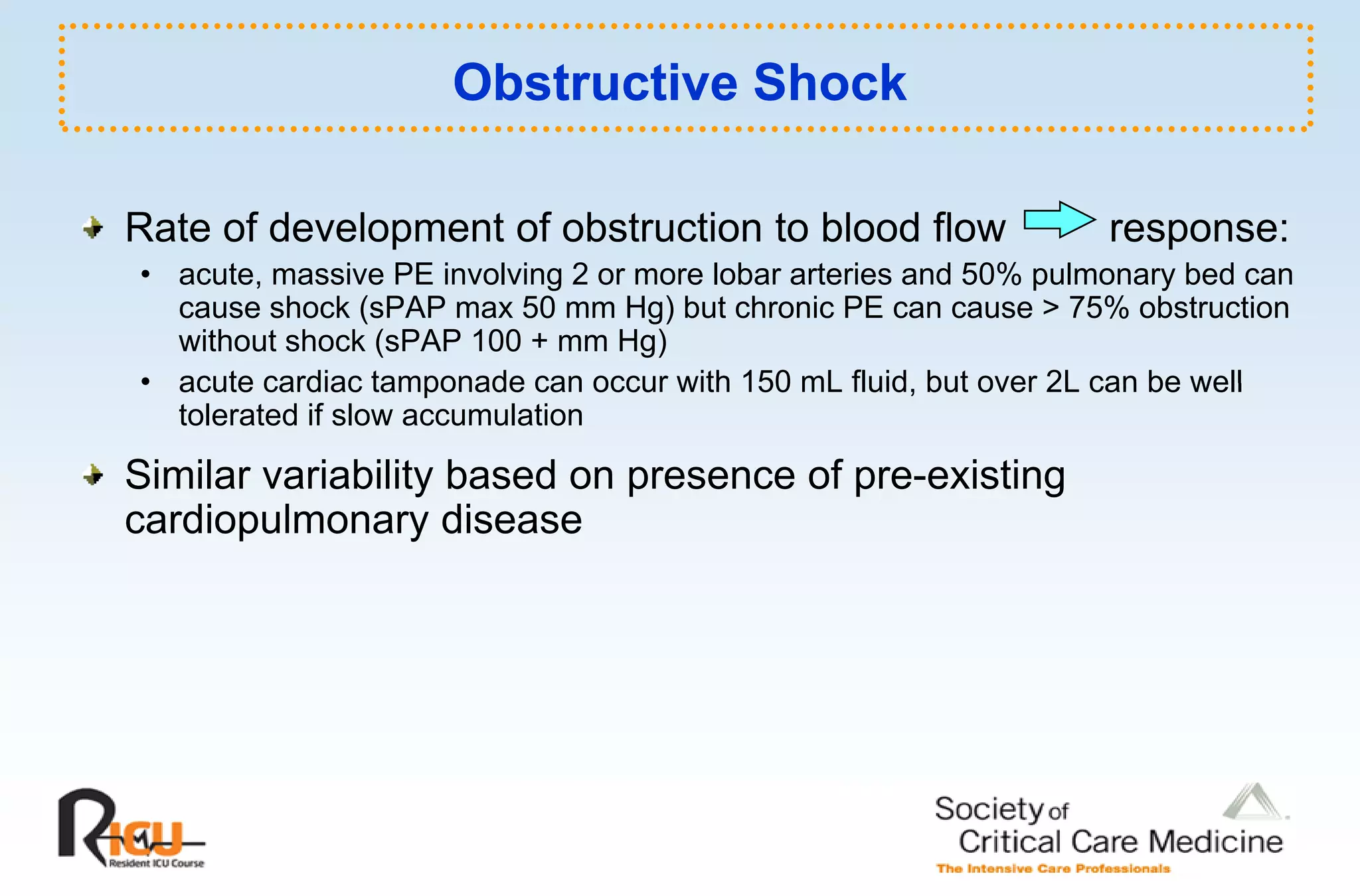 Obstructive Shock

Rate of development of obstruction to blood flow → response:

• acute, massive PE involving 2 or more lobar arteries and 50% pulmonary bed can cause shock (sPAP max 50 mm Hg) but chronic PE can cause > 75% obstruction without shock (sPAP 100 + mm Hg)

• acute cardiac tamponade can occur with 150 mL fluid, but over 2L can be well tolerated if slow accumulation

Similar variability based on presence of pre-existing cardiopulmonary disease

RICU
Resident ICU Course

Society of Critical Care Medicine
The Intensive Care Professionals